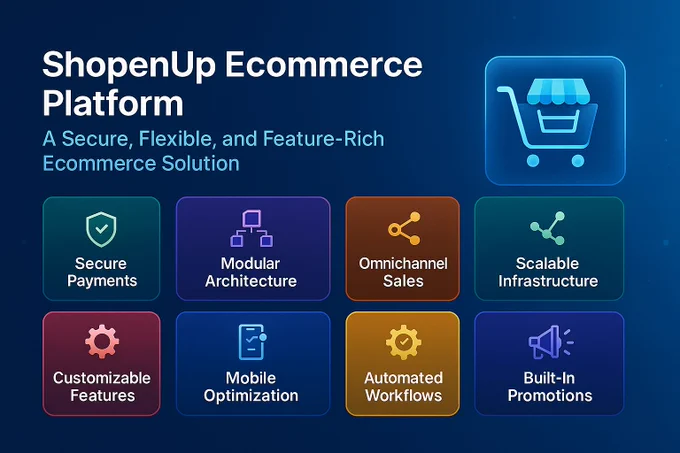 ShopenUp Ecommerce Platform

A Secure, Flexible, and Feature-Rich Ecommerce Solution

Secure Payments

Modular Architecture

Omnichannel Sales

Scalable Infrastructure

Customizable Features

Mobile Optimization

Automated Workflows

Built-In Promotions